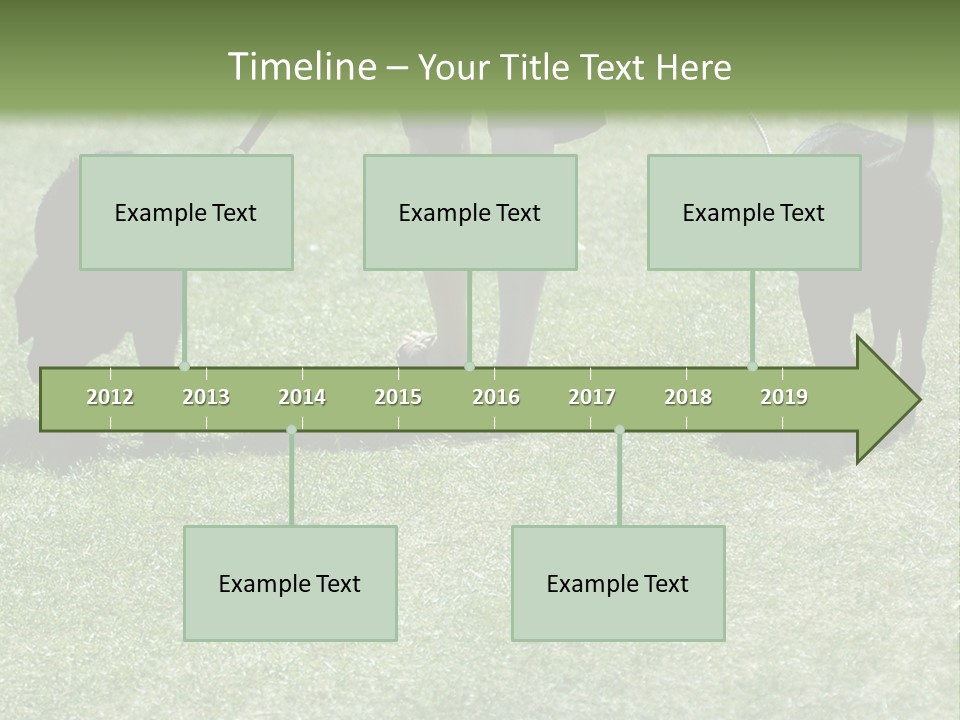 Timeline – Your Title Text Here

Example Text

Example Text

Example Text

2012 2013 2014 2015 2016 2017 2018 2019

Example Text

Example Text